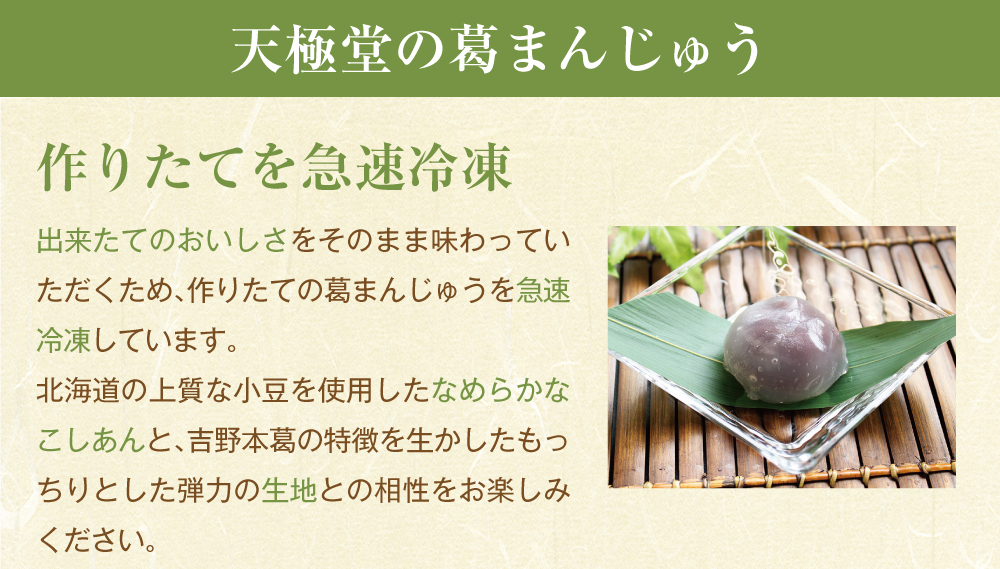 天極堂の葛まんじゅう

作りたてを急速冷凍

出来たてのおいしさをそのまま味わっていただくため、作りたての葛まんじゅうを急速冷凍しています。
北海道の上質な小豆を使用したなめらかなこしあんと、吉野本葛の特徴を生かしたもっちりとした弾力の生地との相性をお楽しみください。